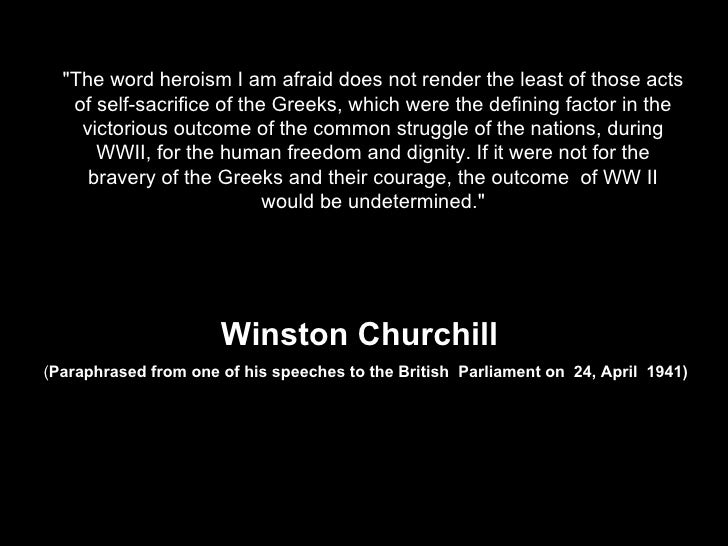 "The word heroism I am afraid does not render the least of those acts of self-sacrifice of the Greeks, which were the defining factor in the victorious outcome of the common struggle of the nations, during WWII, for the human freedom and dignity. If it were not for the bravery of the Greeks and their courage, the outcome of WW II would be undetermined."

Winston Churchill

(Paraphrased from one of his speeches to the British Parliament on 24, April 1941)